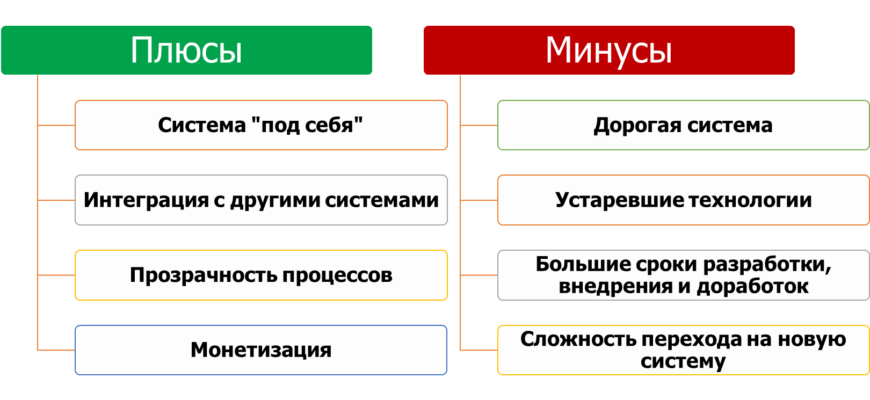 Плюсы

Система "под себя"

Интеграция с другими системами

Прозрачность процессов

Монетизация

Минусы

Дорогая система

Устаревшие технологии

Большие сроки разработки, внедрения и доработок

Сложность перехода на новую систему